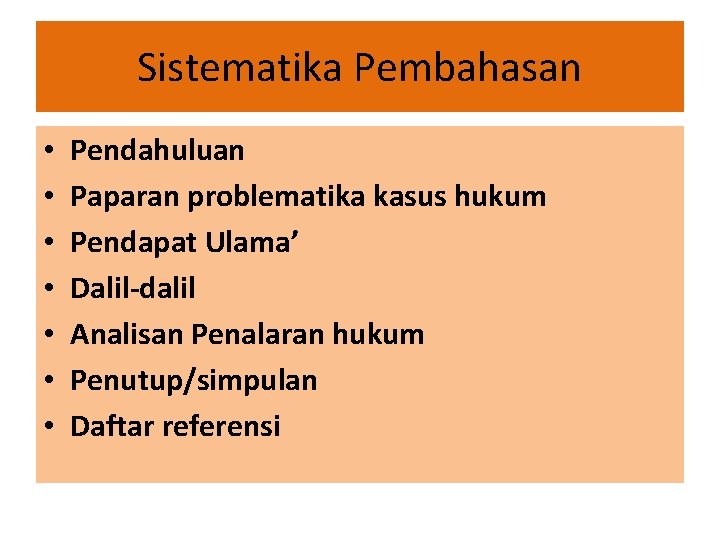 Sistematika Pembahasan

• Pendahuluan
• Paparan problematika kasus hukum
• Pendapat Ulama’
• Dalil-dalil
• Analisan Penalaran hukum
• Penutup/simpulan
• Daftar referensi